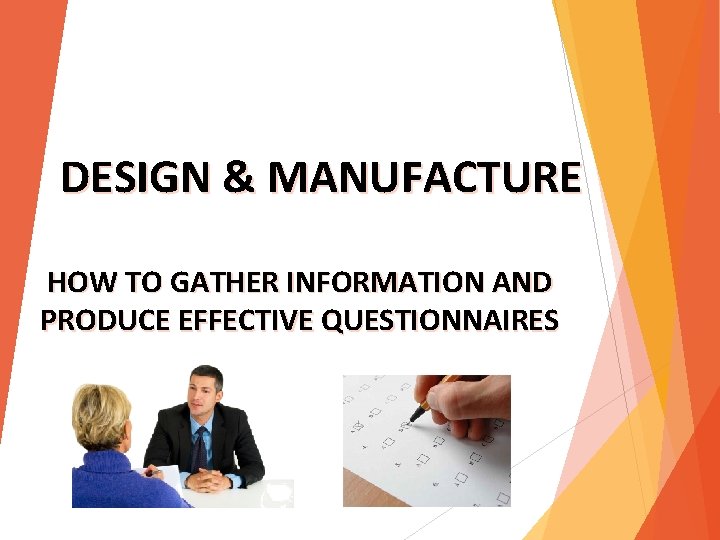 DESIGN & MANUFACTURE

HOW TO GATHER INFORMATION AND PRODUCE EFFECTIVE QUESTIONNAIRES